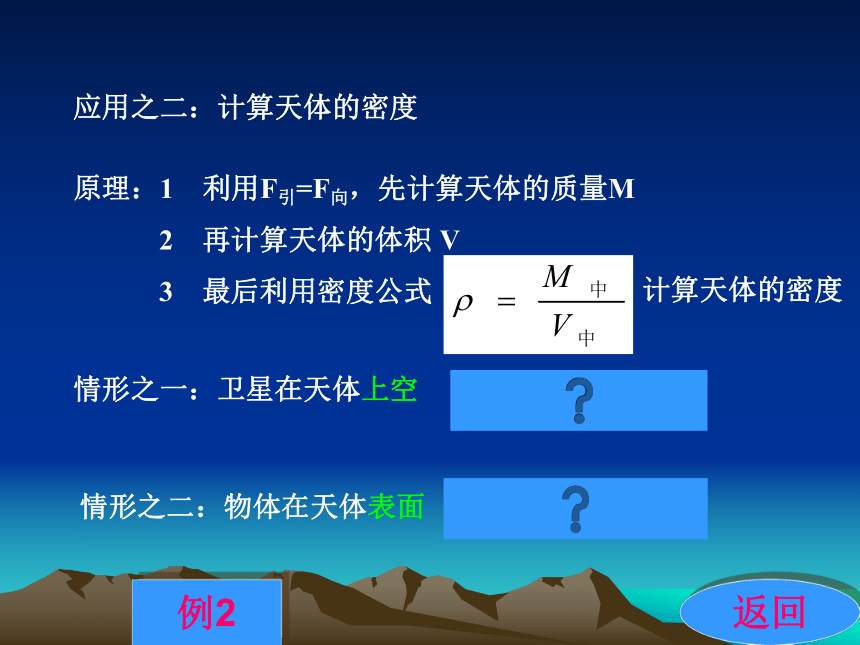 应用之二：计算天体的密度

原理：1　利用$F_{引}=F_{向}$，先计算天体的质量M

2　再计算天体的体积 V

3　最后利用密度公式 $\rho = \frac{M_{中}}{V_{中}}$ 计算天体的密度

情形之一：卫星在天体上空

?

情形之二：物体在天体表面

?

例2

返回